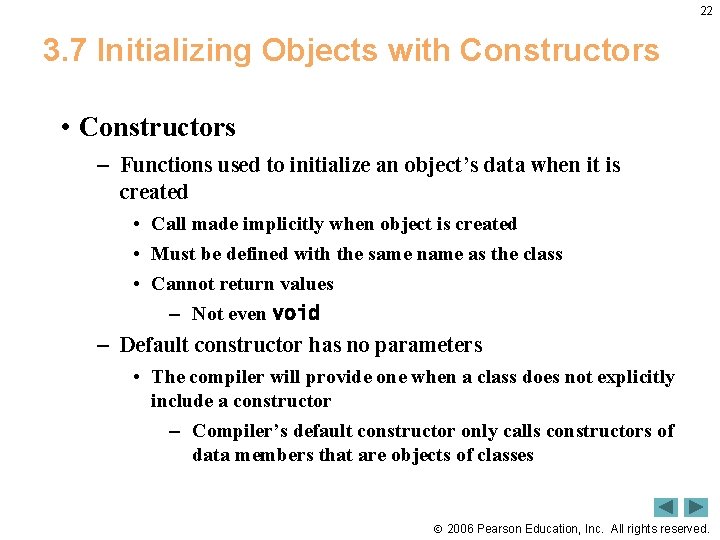 22

3.7 Initializing Objects with Constructors

• Constructors

– Functions used to initialize an object's data when it is created

• Call made implicitly when object is created

• Must be defined with the same name as the class

• Cannot return values

– Not even void

– Default constructor has no parameters

• The compiler will provide one when a class does not explicitly include a constructor

– Compiler's default constructor only calls constructors of data members that are objects of classes

© 2006 Pearson Education, Inc. All rights reserved.